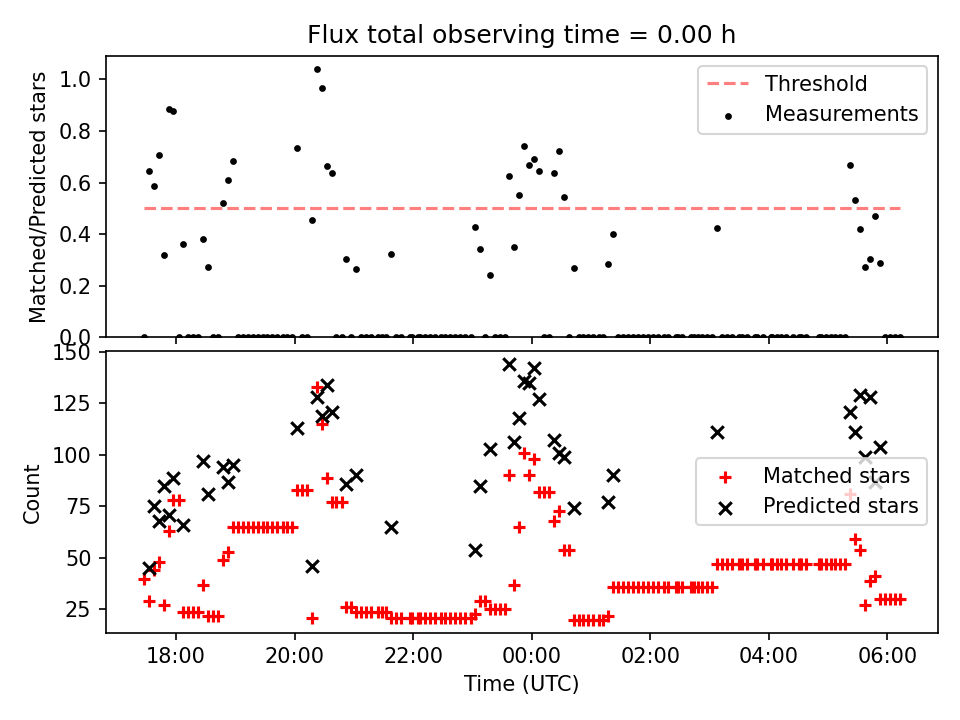 Flux total observing time = 0.00 h

Matched/Predicted stars

1.0
0.8
0.6
0.4
0.2
0.0

Threshold
Measurements

Count

150
125
100
75
50
25

Matched stars
Predicted stars

18:00
20:00
22:00
00:00
02:00
04:00
06:00

Time (UTC)